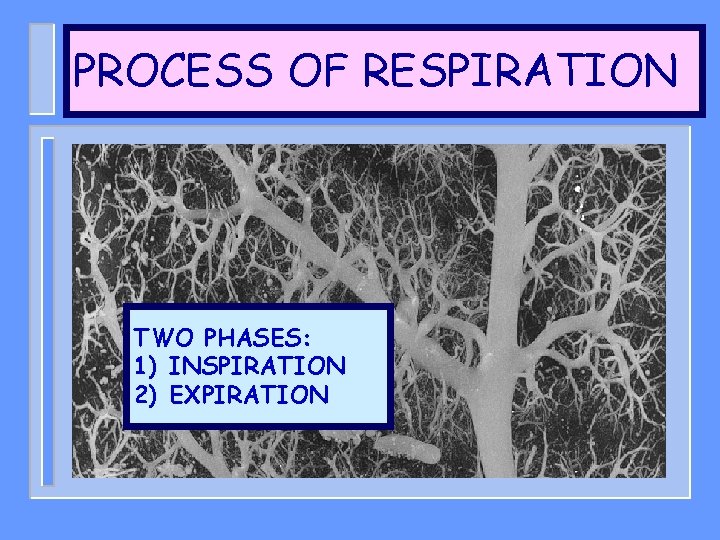 PROCESS OF RESPIRATION

TWO PHASES:
1) INSPIRATION
2) EXPIRATION